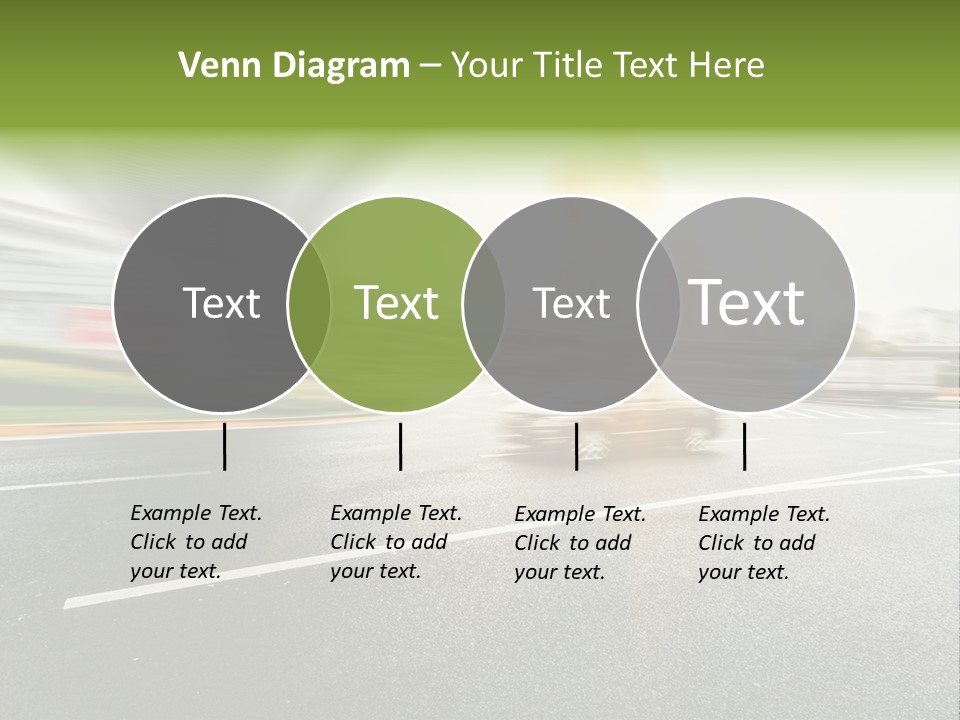 Venn Diagram – Your Title Text Here

Text

Text

Text

Text

Example Text. Click to add your text.

Example Text. Click to add your text.

Example Text. Click to add your text.

Example Text. Click to add your text.